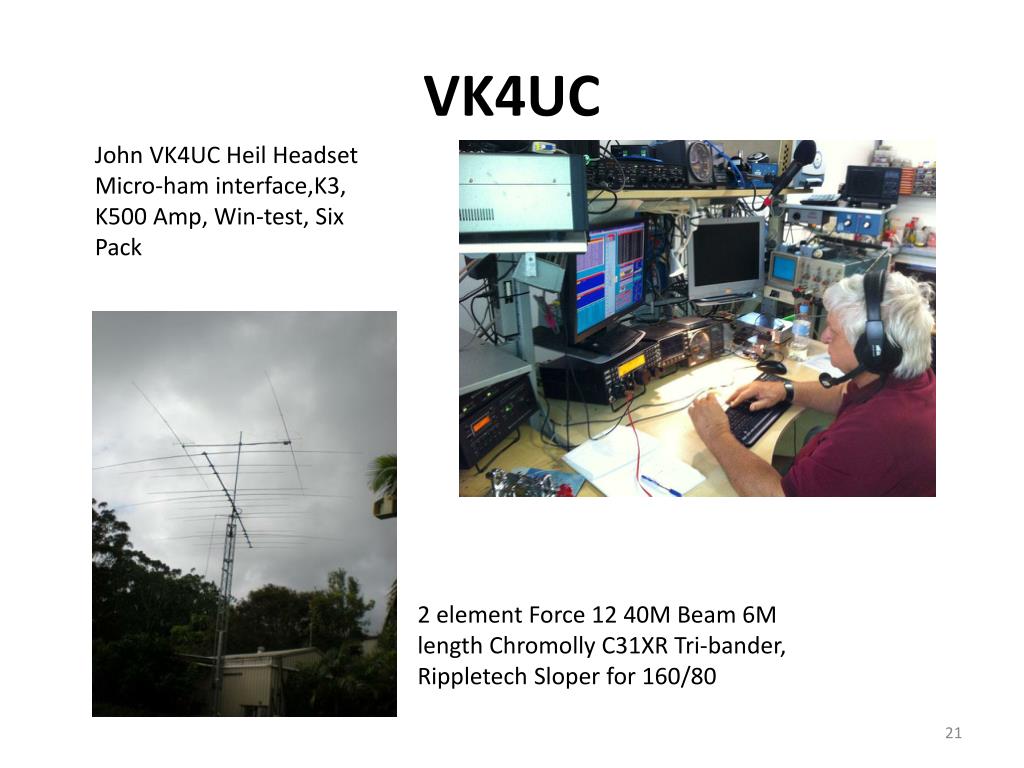 VK4UC

John VK4UC Heil Headset Micro-ham interface,K3, K500 Amp, Win-test, Six Pack

2 element Force 12 40M Beam 6M length Chromolly C31XR Tri-bander, Rippletech Sloper for 160/80

21